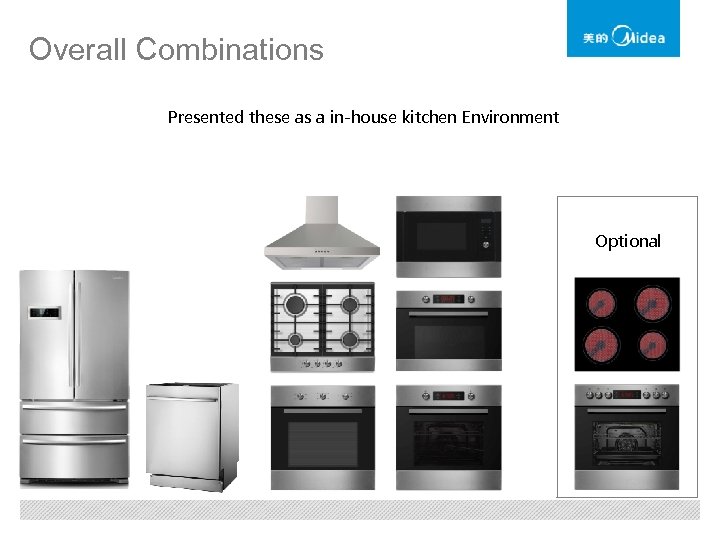 Overall Combinations

美的 Midea

Presented these as a in-house kitchen Environment

Optional